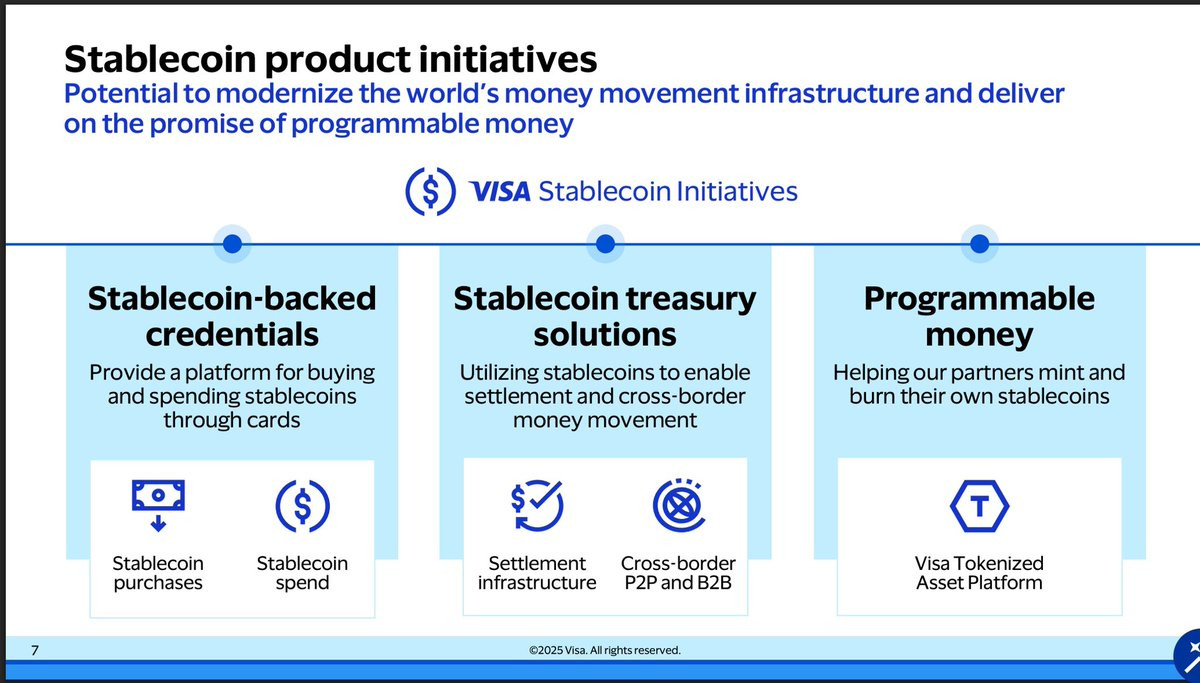 Stablecoin product initiatives

Potential to modernize the world's money movement infrastructure and deliver on the promise of programmable money

VISA Stablecoin Initiatives

Stablecoin-backed credentials

Provide a platform for buying and spending stablecoins through cards

Stablecoin purchases

Stablecoin spend

Stablecoin treasury solutions

Utilizing stablecoins to enable settlement and cross-border money movement

Settlement infrastructure

Cross-border P2P and B2B

Programmable money

Helping our partners mint and burn their own stablecoins

T

Visa Tokenized Asset Platform

7

©2025 Visa. All rights reserved.